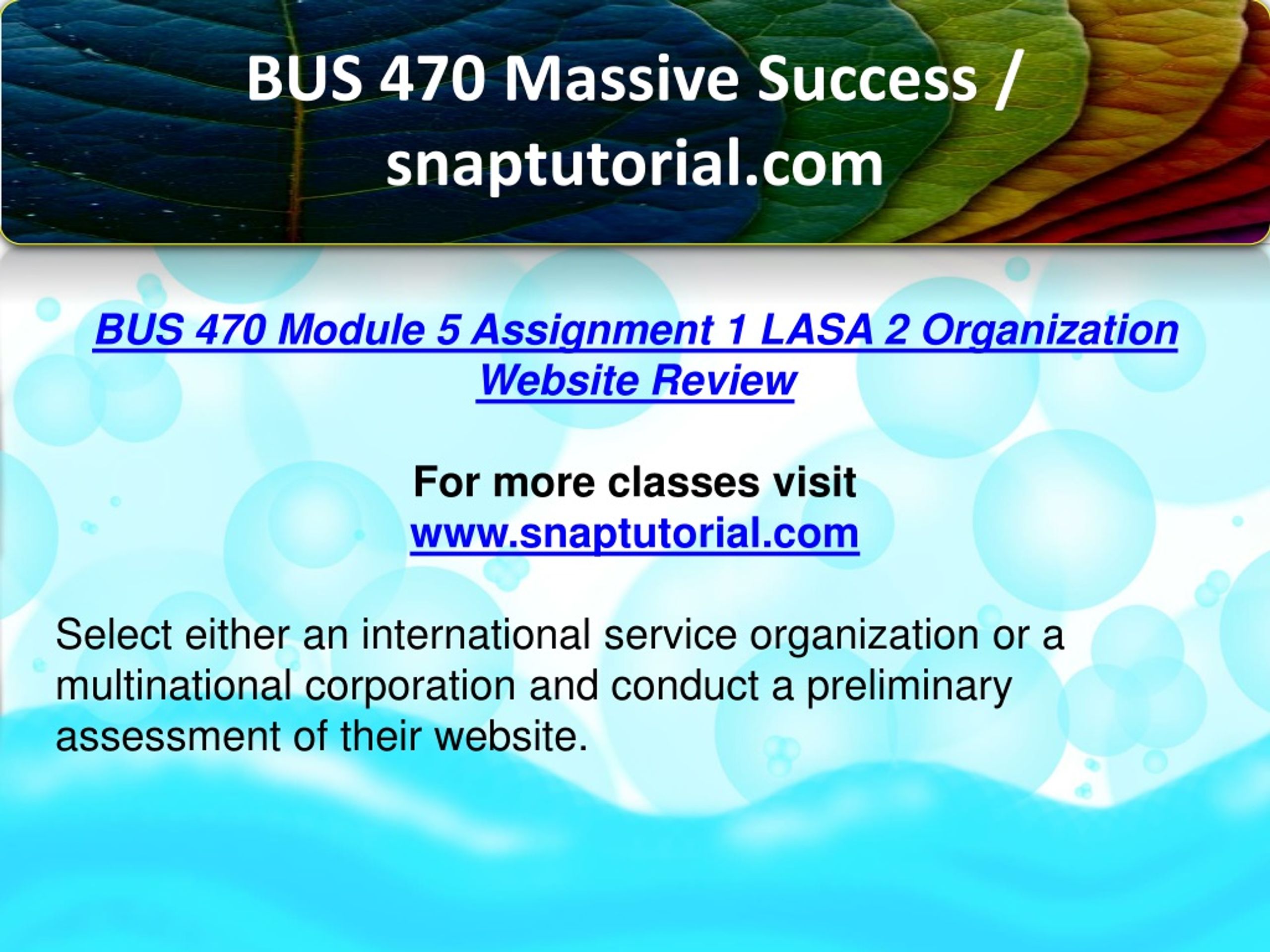 BUS 470 Massive Success / snaptutorial.com

BUS 470 Module 5 Assignment 1 LASA 2 Organization Website Review

For more classes visit
www.snaptutorial.com

Select either an international service organization or a multinational corporation and conduct a preliminary assessment of their website.